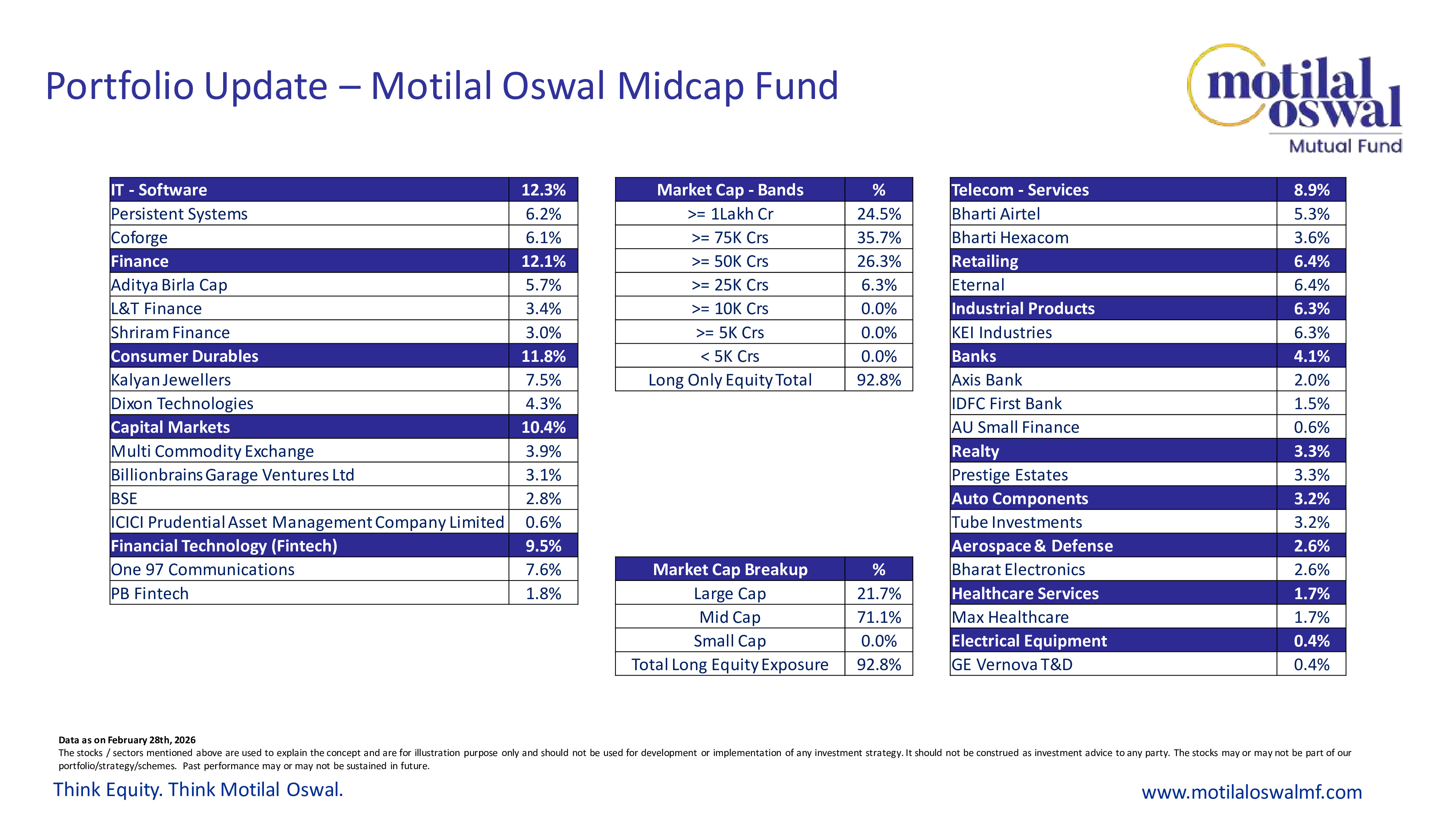 Portfolio Update – Motilal Oswal Midcap Fund

motilal oswal
Mutual Fund

| IT - Software | 12.3% |
|---|---|
| Persistent Systems | 6.2% |
| Coforge | 6.1% |
| Finance | 12.1% |
| Aditya Birla Cap | 5.7% |
| L&T Finance | 3.4% |
| Shriram Finance | 3.0% |
| Consumer Durables | 11.8% |
| Kalyan Jewellers | 7.5% |
| Dixon Technologies | 4.3% |
| Capital Markets | 10.4% |
| Multi Commodity Exchange | 3.9% |
| Billionbrains Garage Ventures Ltd | 3.1% |
| BSE | 2.8% |
| ICICI Prudential Asset Management Company Limited | 0.6% |
| Financial Technology (Fintech) | 9.5% |
| One 97 Communications | 7.6% |
| PB Fintech | 1.8% |

| Market Cap - Bands | % |
|---|---|
| >= 1Lakh Cr | 24.5% |
| >= 75K Crs | 35.7% |
| >= 50K Crs | 26.3% |
| >= 25K Crs | 6.3% |
| >= 10K Crs | 0.0% |
| >= 5K Crs | 0.0% |
| < 5K Crs | 0.0% |
| Long Only Equity Total | 92.8% |

| Market Cap Breakup | % |
|---|---|
| Large Cap | 21.7% |
| Mid Cap | 71.1% |
| Small Cap | 0.0% |
| Total Long Equity Exposure | 92.8% |

| Telecom - Services | 8.9% |
|---|---|
| Bharti Airtel | 5.3% |
| Bharti Hexacom | 3.6% |
| Retailing | 6.4% |
| Eternal | 6.4% |
| Industrial Products | 6.3% |
| KEI Industries | 6.3% |
| Banks | 4.1% |
| Axis Bank | 2.0% |
| IDFC First Bank | 1.5% |
| AU Small Finance | 0.6% |
| Realty | 3.3% |
| Prestige Estates | 3.3% |
| Auto Components | 3.2% |
| Tube Investments | 3.2% |
| Aerospace & Defense | 2.6% |
| Bharat Electronics | 2.6% |
| Healthcare Services | 1.7% |
| Max Healthcare | 1.7% |
| Electrical Equipment | 0.4% |
| GE Vernova T&D | 0.4% |

Data as on February 28th, 2026
The stocks / sectors mentioned above are used to explain the concept and are for illustration purpose only and should not be used for development or implementation of any investment strategy. It should not be construed as investment advice to any party. The stocks may or may not be part of our portfolio/strategy/schemes. Past performance may or may not be sustained in future.

Think Equity. Think Motilal Oswal.
www.motilaloswalmf.com